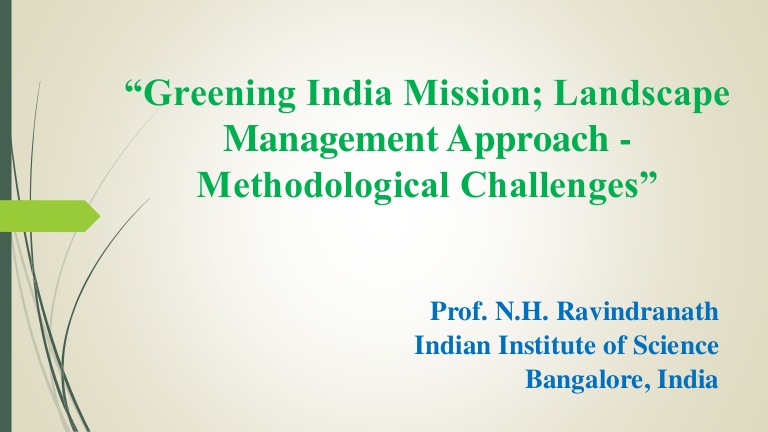 “Greening India Mission; Landscape Management Approach - Methodological Challenges”

Prof. N.H. Ravindranath
Indian Institute of Science
Bangalore, India